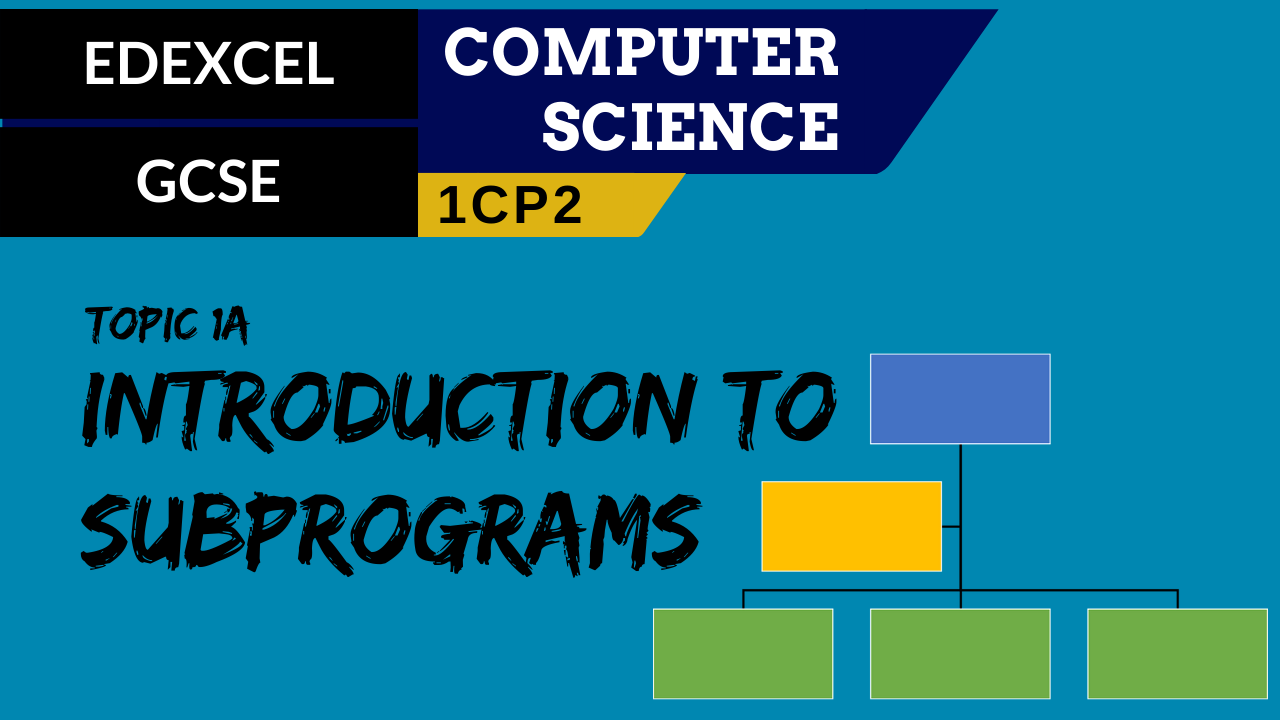 EDEXCEL

GCSE

COMPUTER SCIENCE

1CP2

TOPIC 1A

INTRODUCTION TO SUBPROGRAMS